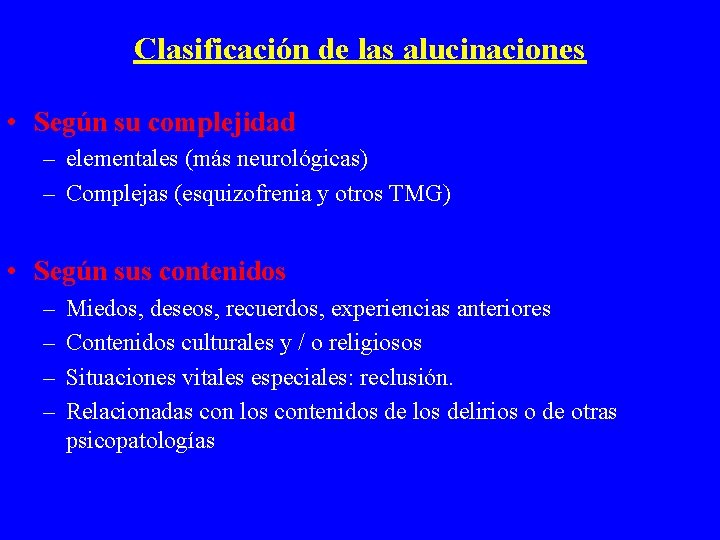 Clasificación de las alucinaciones

• Según su complejidad
– elementales (más neurológicas)
– Complejas (esquizofrenia y otros TMG)

• Según sus contenidos
– Miedos, deseos, recuerdos, experiencias anteriores
– Contenidos culturales y / o religiosos
– Situaciones vitales especiales: reclusión.
– Relacionadas con los contenidos de los delirios o de otras psicopatologías